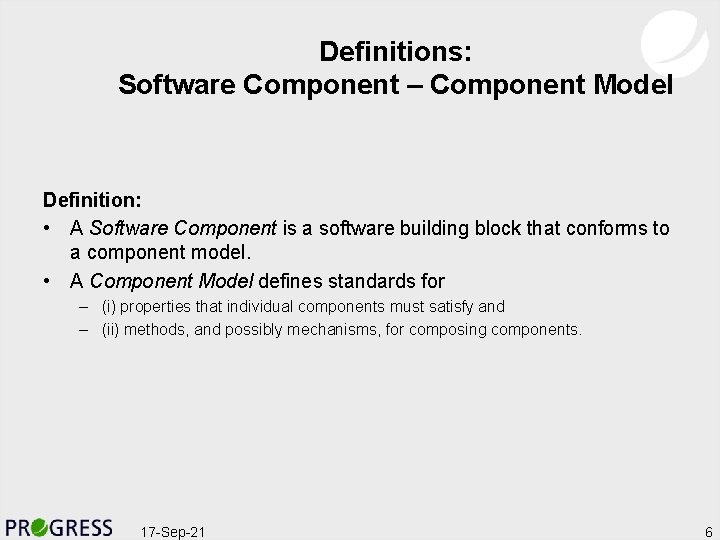 Definitions:
Software Component – Component Model

Definition:
• A Software Component is a software building block that conforms to a component model.
• A Component Model defines standards for
– (i) properties that individual components must satisfy and
– (ii) methods, and possibly mechanisms, for composing components.

PROGRESS 17-Sep-21 6